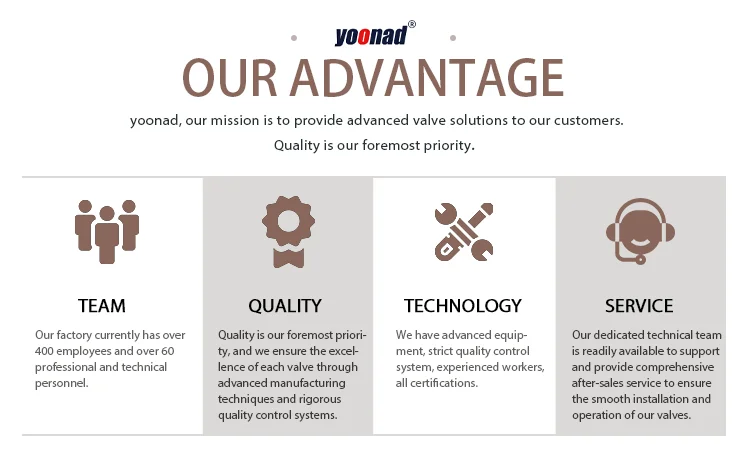 yoonad®

OUR ADVANTAGE

yoonad, our mission is to provide advanced valve solutions to our customers.

Quality is our foremost priority.

TEAM

Our factory currently has over 400 employees and over 60 professional and technical personnel.

QUALITY

Quality is our foremost priority, and we ensure the excellence of each valve through advanced manufacturing techniques and rigorous quality control systems.

TECHNOLOGY

We have advanced equipment, strict quality control system, experienced workers, all certifications.

SERVICE

Our dedicated technical team is readily available to support and provide comprehensive after-sales service to ensure the smooth installation and operation of our valves.